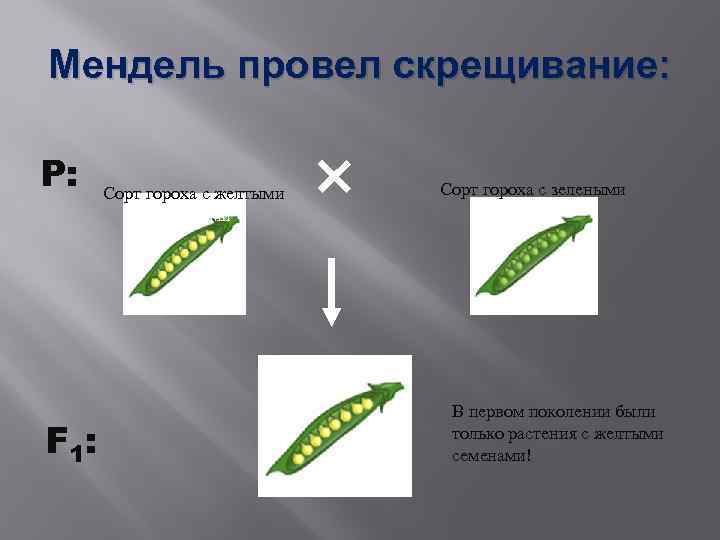 Мендель провел скрещивание:

P:

Сорт гороха с желтыми

×

Сорт гороха с зелеными

$F_1$:

В первом поколении были только растения с желтыми семенами!